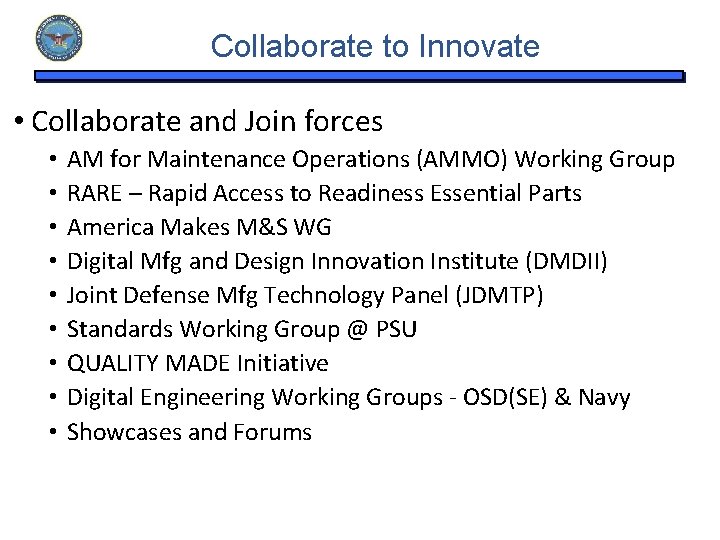 Collaborate to Innovate

• Collaborate and Join forces
  • AM for Maintenance Operations (AMMO) Working Group
  • RARE – Rapid Access to Readiness Essential Parts
  • America Makes M&S WG
  • Digital Mfg and Design Innovation Institute (DMDII)
  • Joint Defense Mfg Technology Panel (JDMTP)
  • Standards Working Group @ PSU
  • QUALITY MADE Initiative
  • Digital Engineering Working Groups - OSD(SE) & Navy
  • Showcases and Forums